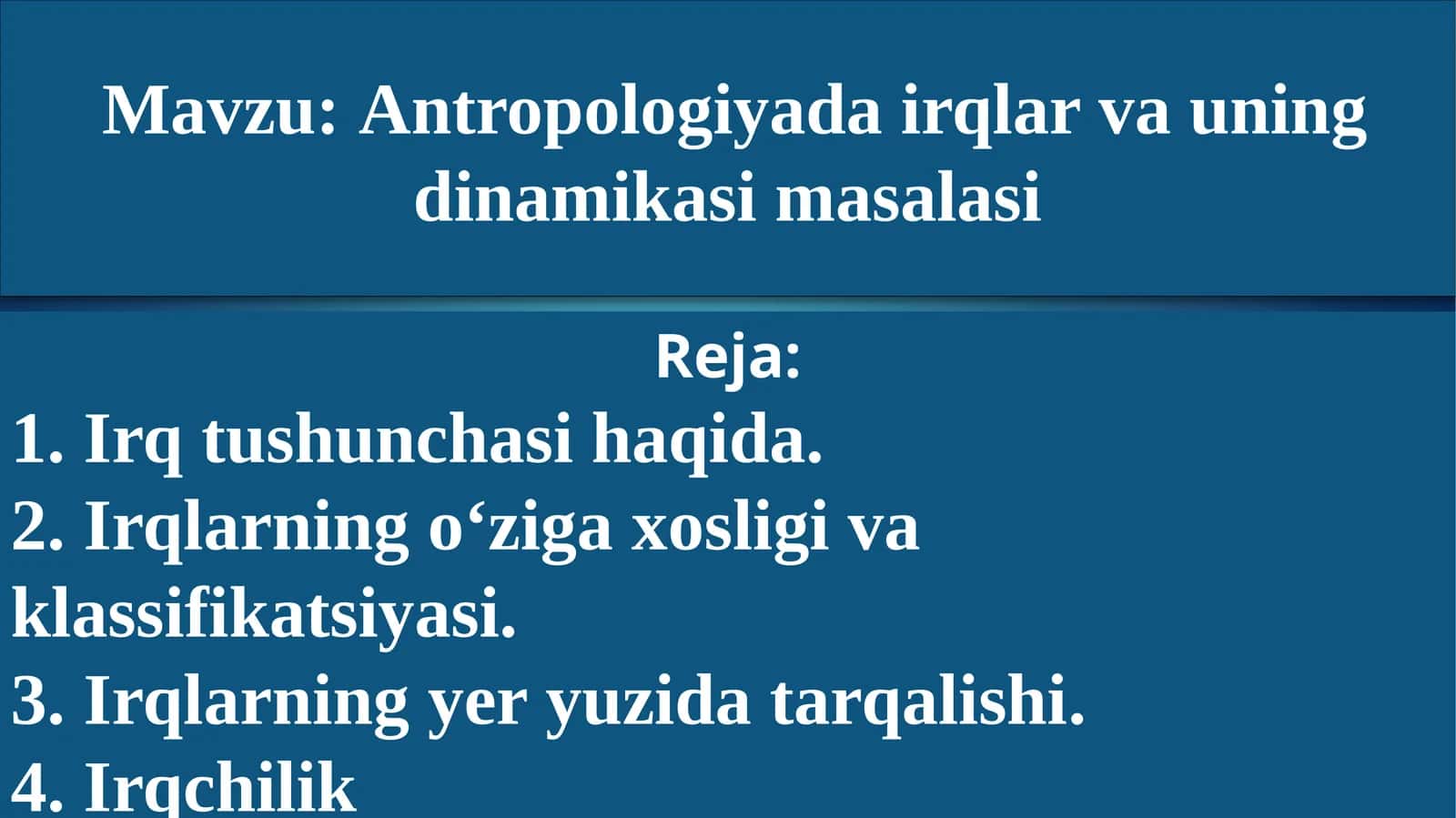 Mavzu: Antropologiyada irqlar va uning dinamikasi masalasi

Reja:

1. Irq tushunchasi haqida.
2. Irqlarning o‘ziga xosligi va klassifikatsiyasi.
3. Irqlarning yer yuzida tarqalishi.
4. Irqchilik